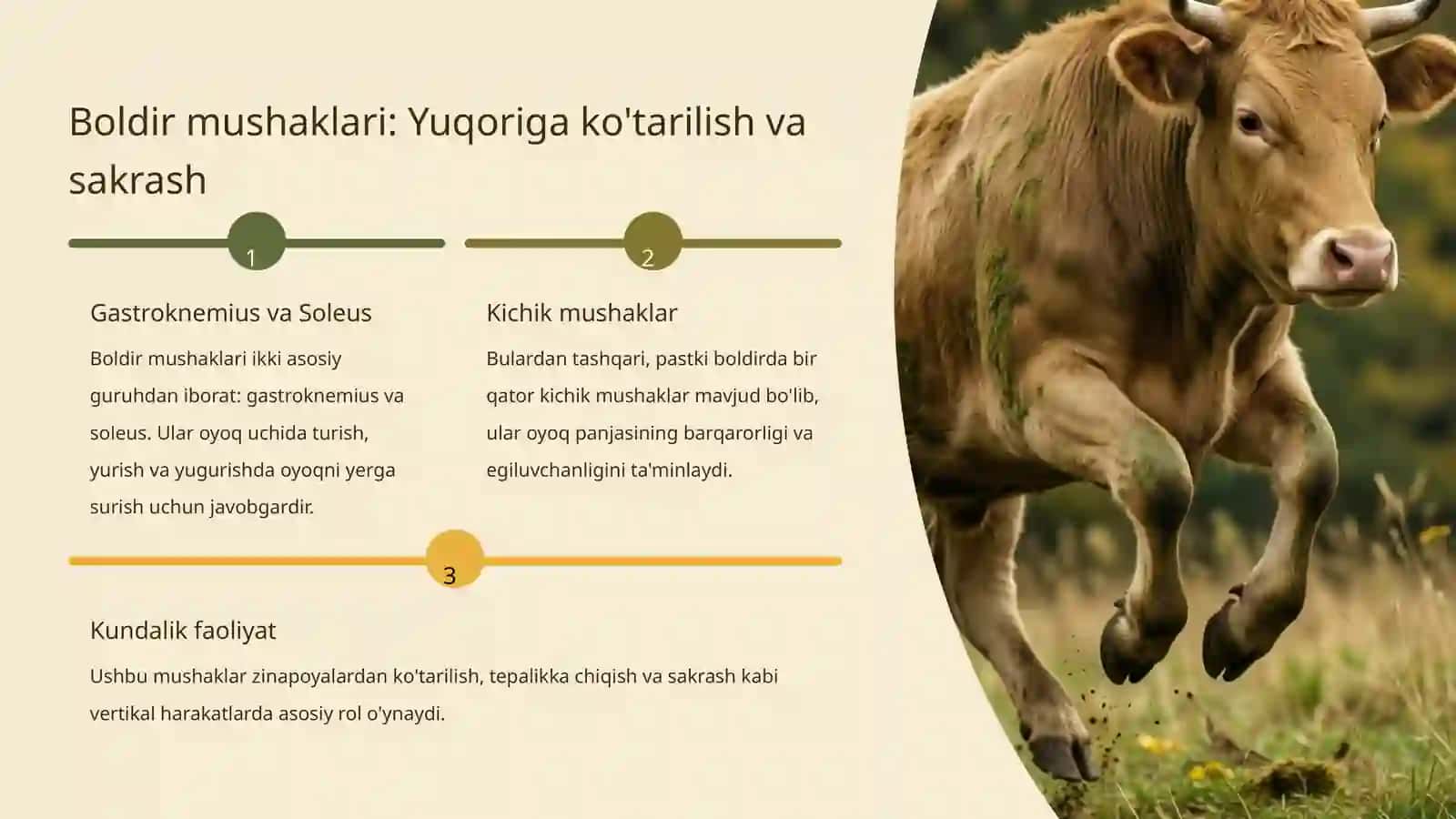 Boldir mushaklari: Yuqoriga ko'tarilish va sakrash

1

Gastroknemius va Soleus

Boldir mushaklari ikki asosiy guruhdan iborat: gastroknemius va soleus. Ular oyoq uchida turish, yurish va yugurishda oyoqni yerga surish uchun javobgardir.

2

Kichik mushaklar

Bulardan tashqari, pastki boldirda bir qator kichik mushaklar mavjud bo'lib, ular oyoq panjasining barqarorligi va egiluvchanligini ta'minlaydi.

3

Kundalik faoliyat

Ushbu mushaklar zinapoyalardan ko'tarilish, tepalikka chiqish va sakrash kabi vertikal harakatlarda asosiy rol o'ynaydi.